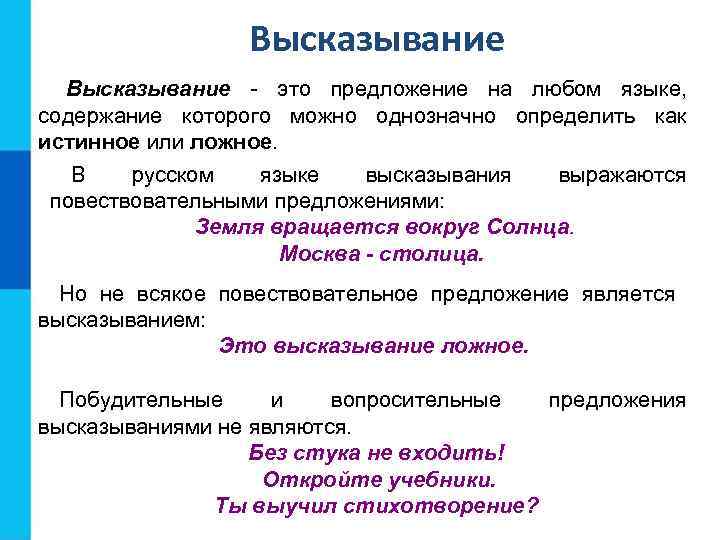 Высказывание

Высказывание - это предложение на любом языке, содержание которого можно однозначно определить как истинное или ложное.

В русском языке высказывания выражаются повествовательными предложениями:

Земля вращается вокруг Солнца.
Москва - столица.

Но не всякое повествовательное предложение является высказыванием:

Это высказывание ложное.

Побудительные и вопросительные предложения высказываниями не являются.

Без стука не входить!
Откройте учебники.
Ты выучил стихотворение?